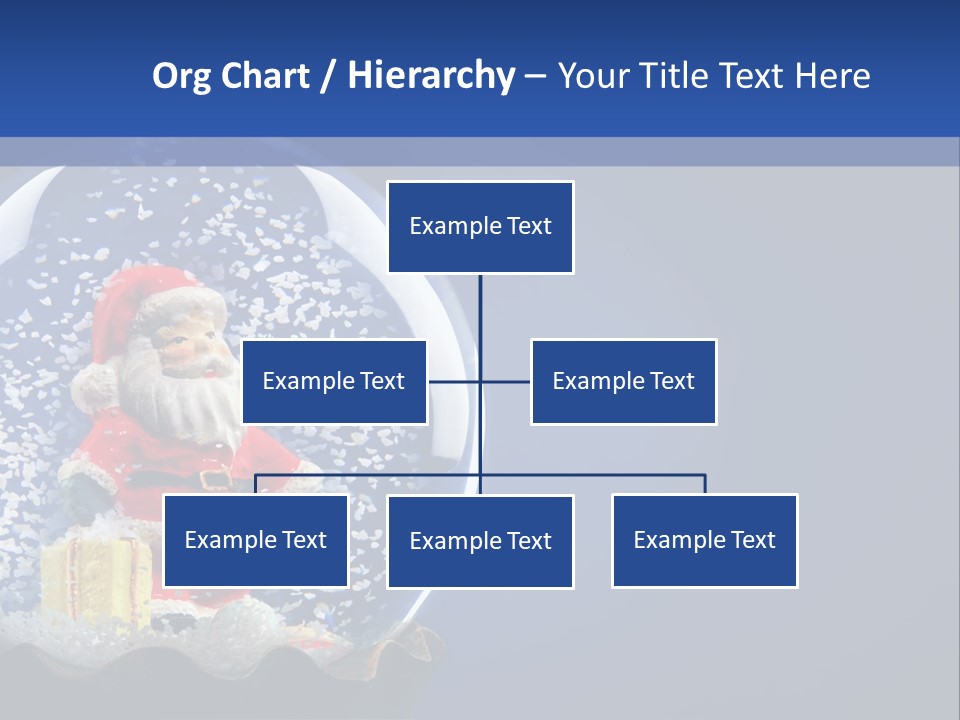 Org Chart / Hierarchy – Your Title Text Here

Example Text

Example Text

Example Text

Example Text

Example Text

Example Text